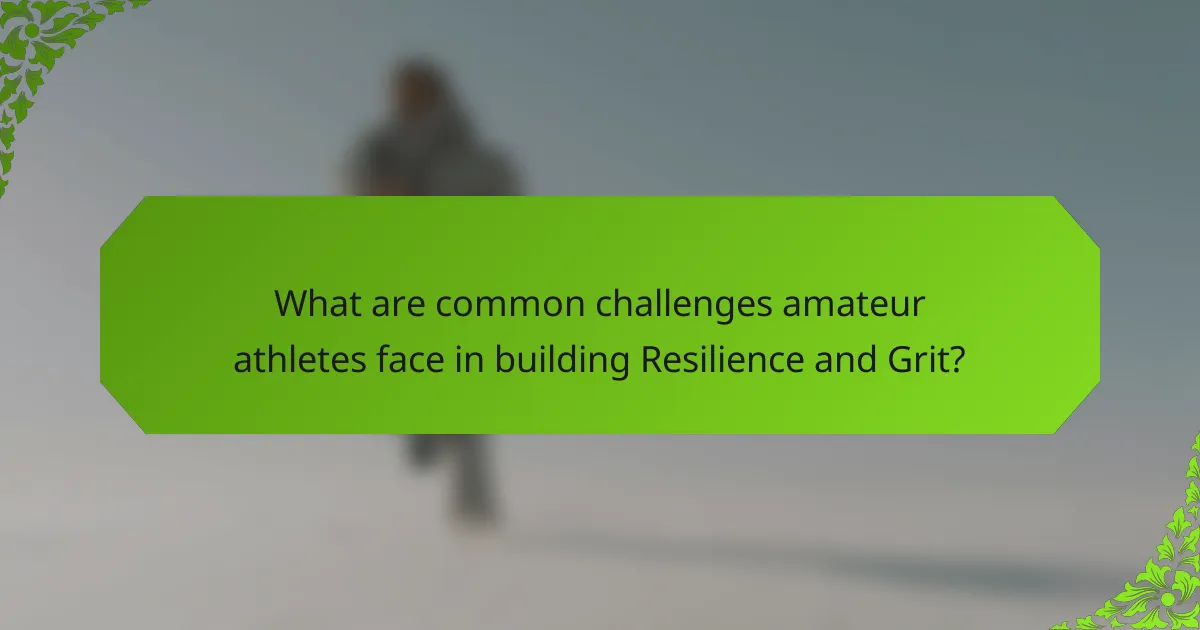 What are common challenges amateur athletes face in building Resilience and Grit?